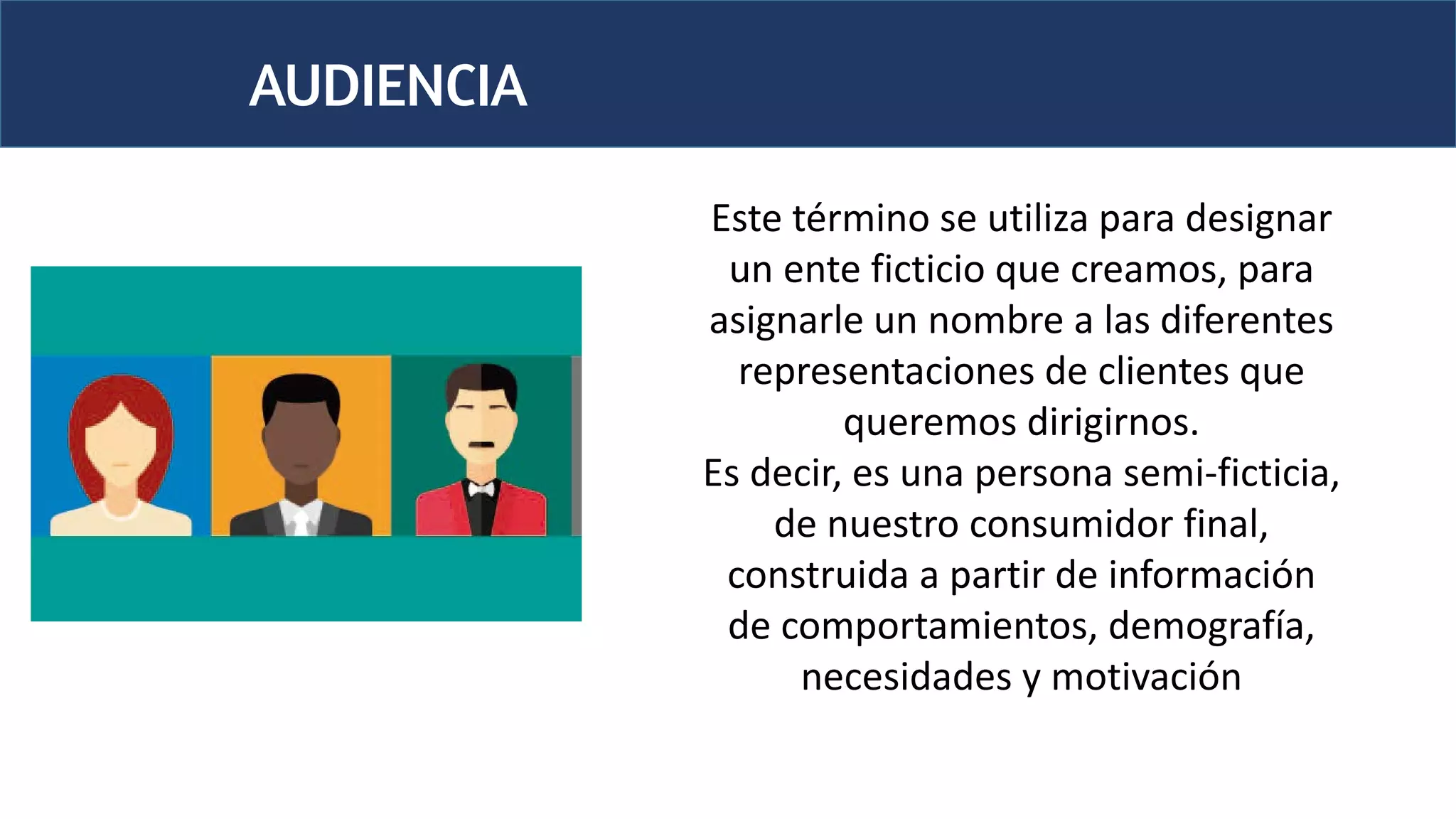 AUDIENCIA

Este término se utiliza para designar un ente ficticio que creamos, para asignarle un nombre a las diferentes representaciones de clientes que queremos dirigirnos.
Es decir, es una persona semi-ficticia, de nuestro consumidor final, construida a partir de información de comportamientos, demografía, necesidades y motivación